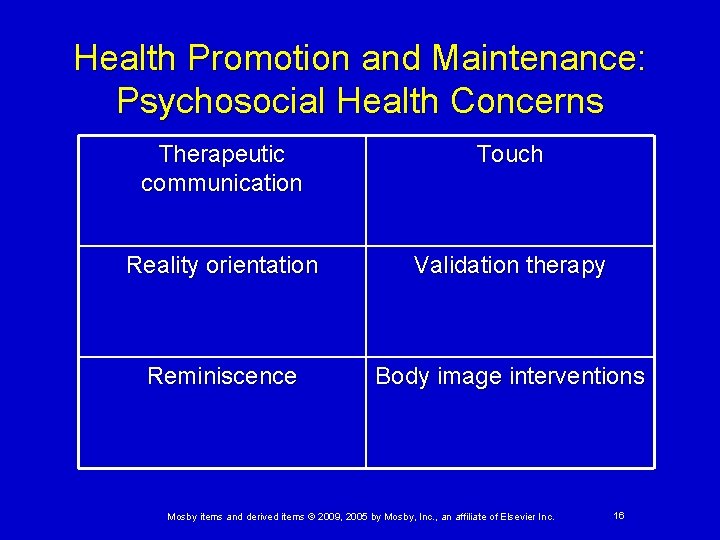 Health Promotion and Maintenance: Psychosocial Health Concerns

| Therapeutic communication | Touch |
|---|---|
| Reality orientation | Validation therapy |
| Reminiscence | Body image interventions |

Mosby items and derived items © 2009, 2005 by Mosby, Inc., an affiliate of Elsevier Inc.

16